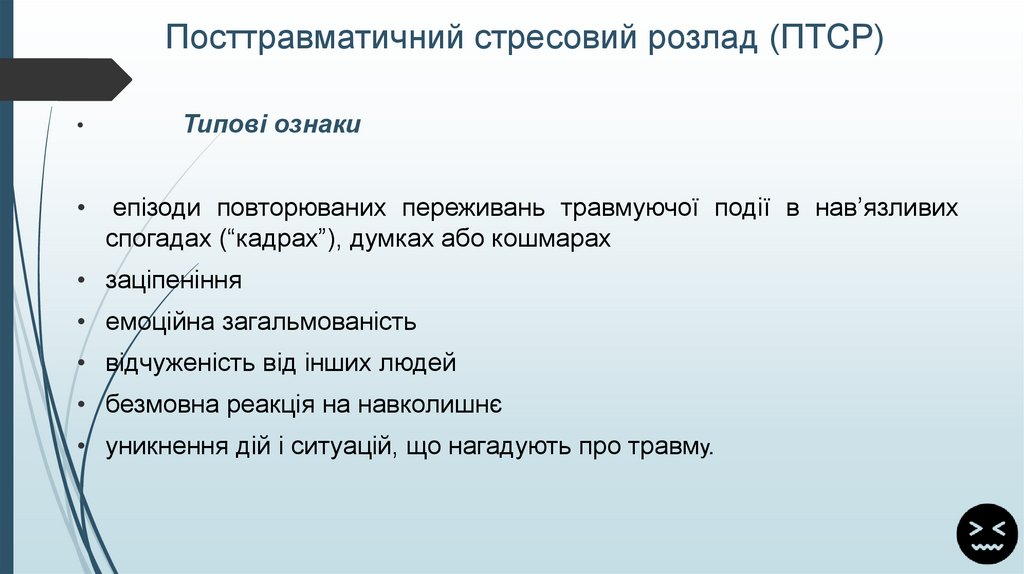 Посттравматичний стресовий розлад (ПТСР)

• Типові ознаки

• епізоди повторюваних переживань травмуючої події в нав’язливих спогадах (“кадрах”), думках або кошмарах
• заціпеніння
• емоційна загальмованість
• відчуженість від інших людей
• безмовна реакція на навколишнє
• уникнення дій і ситуацій, що нагадують про травму.